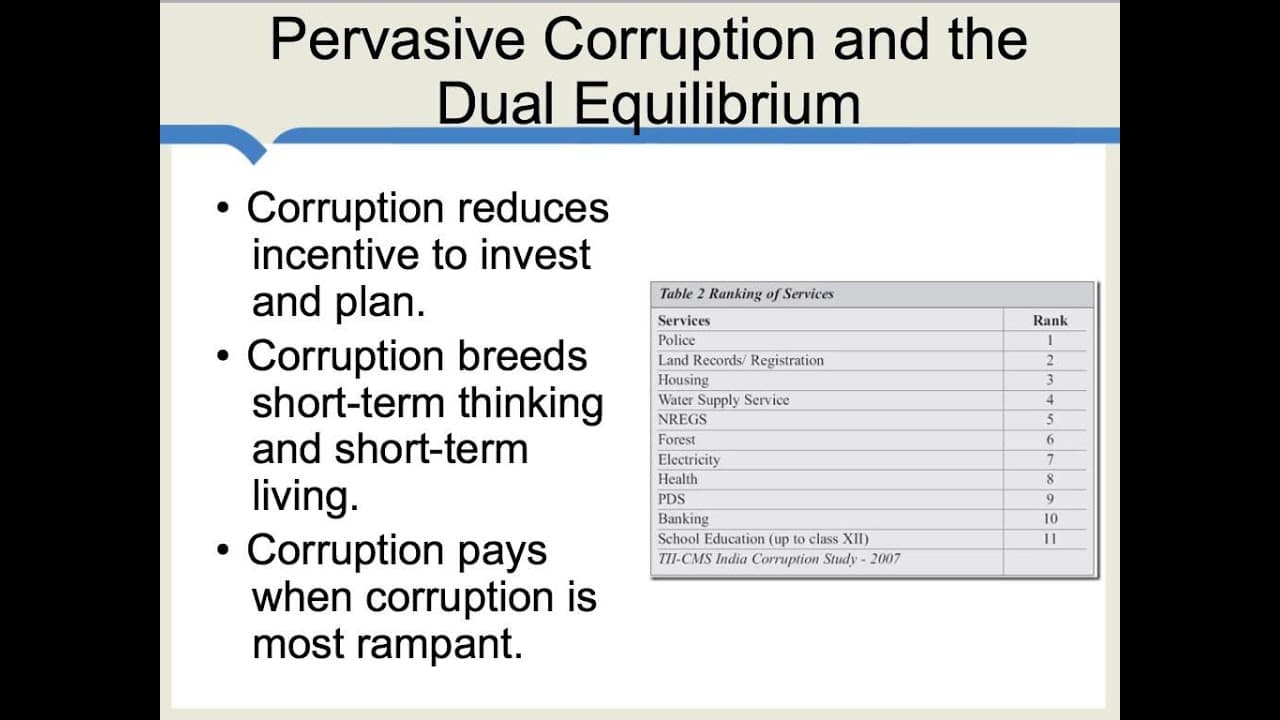 Pervasive Corruption and the Dual Equilibrium

• Corruption reduces incentive to invest and plan.
• Corruption breeds short-term thinking and short-term living.
• Corruption pays when corruption is most rampant.

Table 2 Ranking of Services

| Services | Rank |
|---|---|
| Police | 1 |
| Land Records/ Registration | 2 |
| Housing | 3 |
| Water Supply Service | 4 |
| NREGS | 5 |
| Forest | 6 |
| Electricity | 7 |
| Health | 8 |
| PDS | 9 |
| Banking | 10 |
| School Education (up to class XII) | 11 |
| TII-CMS India Corruption Study - 2007 | |